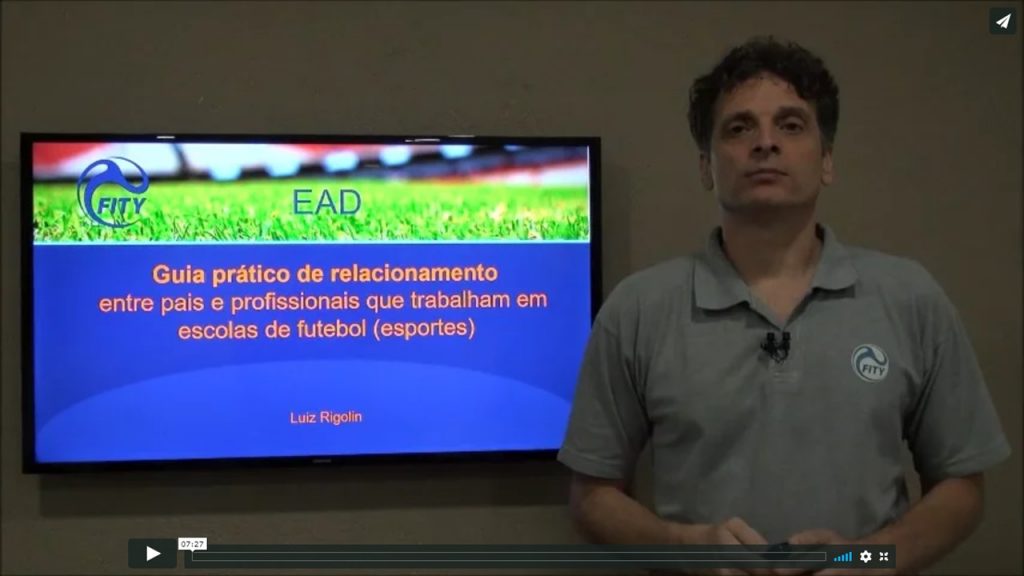 FITY

EAD

Guia prático de relacionamento
entre pais e profissionais que trabalham em escolas de futebol (esportes)

Luiz Rigolin

FITY

07:27